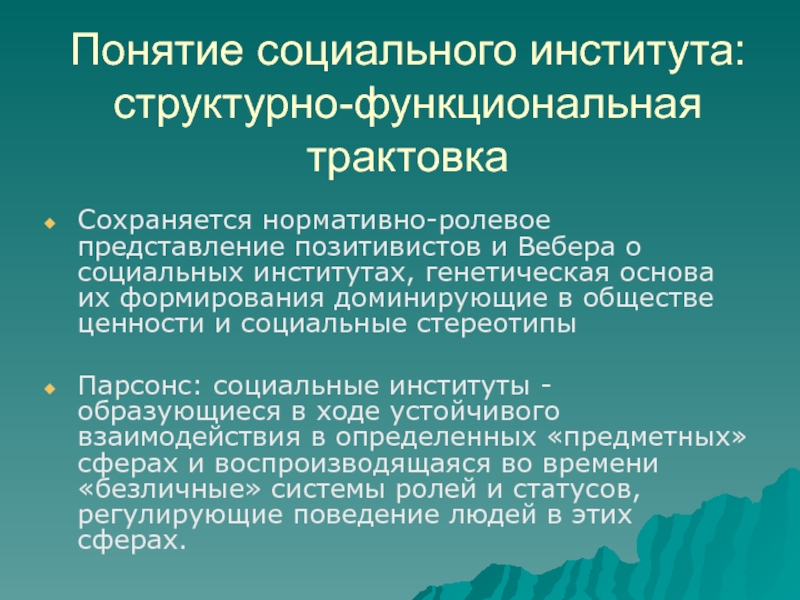 Понятие социального института: структурно-функциональная трактовка

Сохраняется нормативно-ролевое представление позитивистов и Вебера о социальных институтах, генетическая основа их формирования доминирующие в обществе ценности и социальные стереотипы

Парсонс: социальные институты - образующиеся в ходе устойчивого взаимодействия в определенных «предметных» сферах и воспроизводящаяся во времени «безличные» системы ролей и статусов, регулирующие поведение людей в этих сферах.